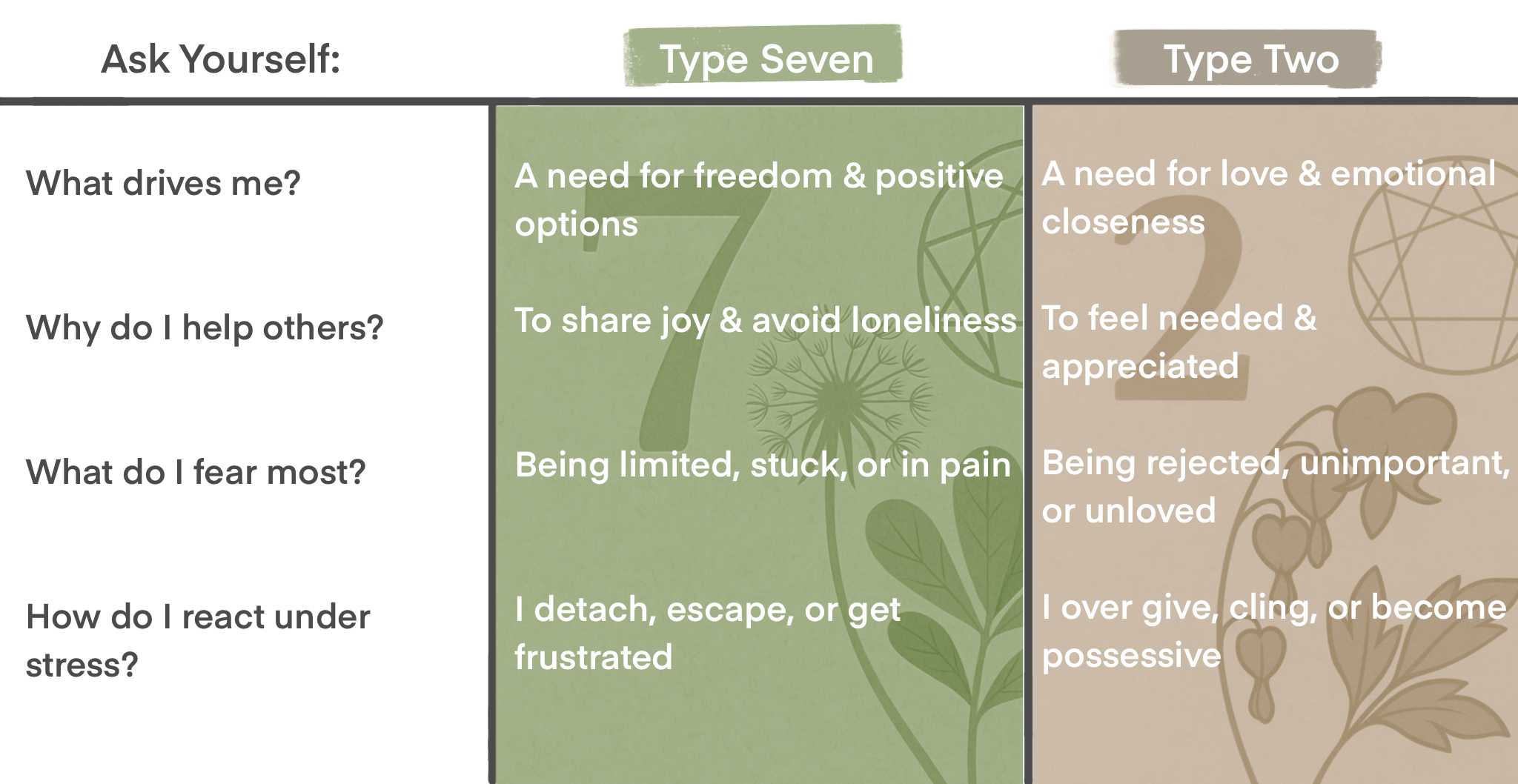 | Ask Yourself: | Type Seven | Type Two |
|---|---|---|
| What drives me? | A need for freedom & positive options | A need for love & emotional closeness |
| Why do I help others? | To share joy & avoid loneliness | To feel needed & appreciated |
| What do I fear most? | Being limited, stuck, or in pain | Being rejected, unimportant, or unloved |
| How do I react under stress? | I detach, escape, or get frustrated | I over give, cling, or become possessive |

7

2